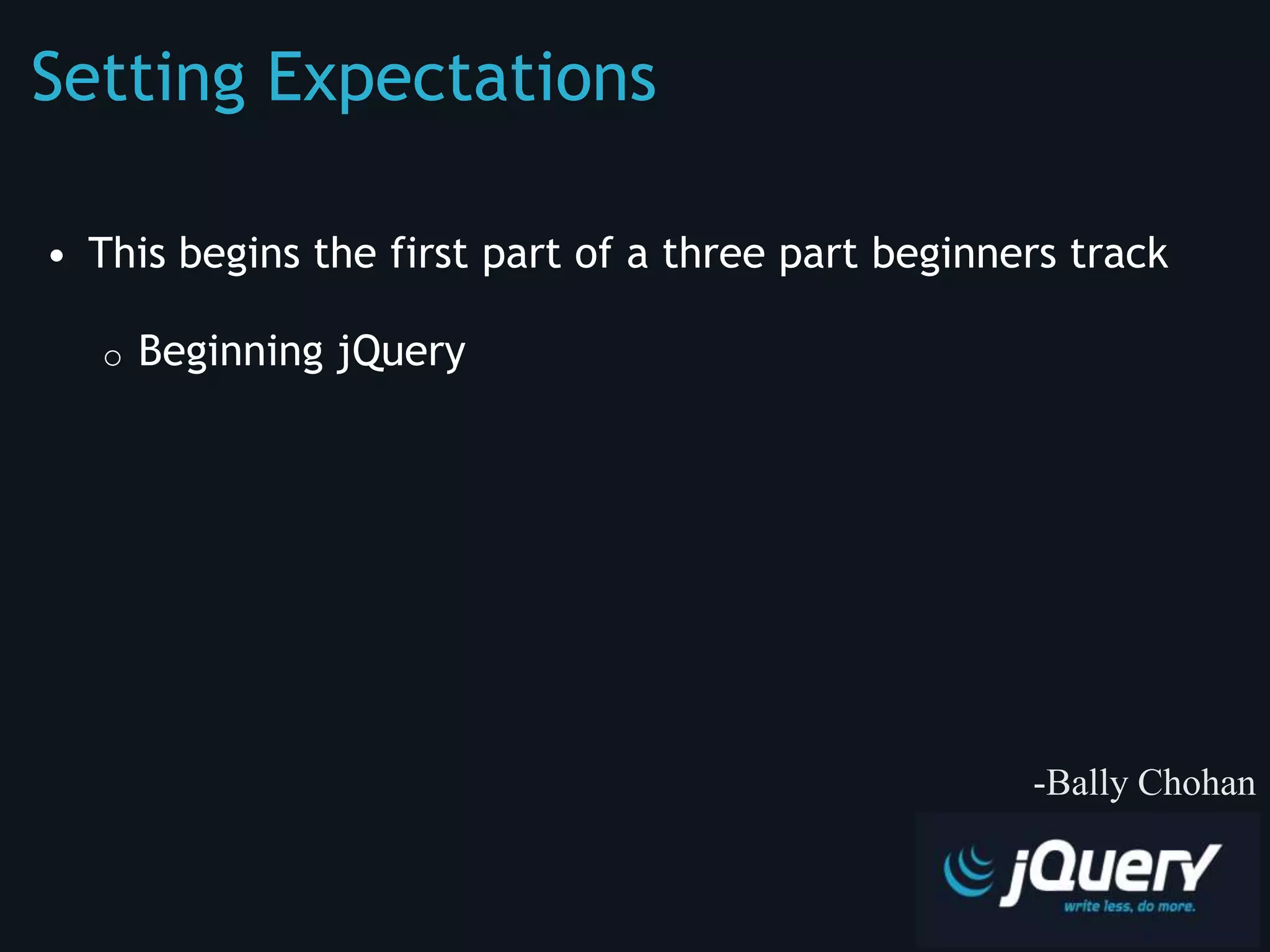 Setting Expectations

• This begins the first part of a three part beginners track

○ Beginning jQuery

-Bally Chohan

jQuery
write less, do more.